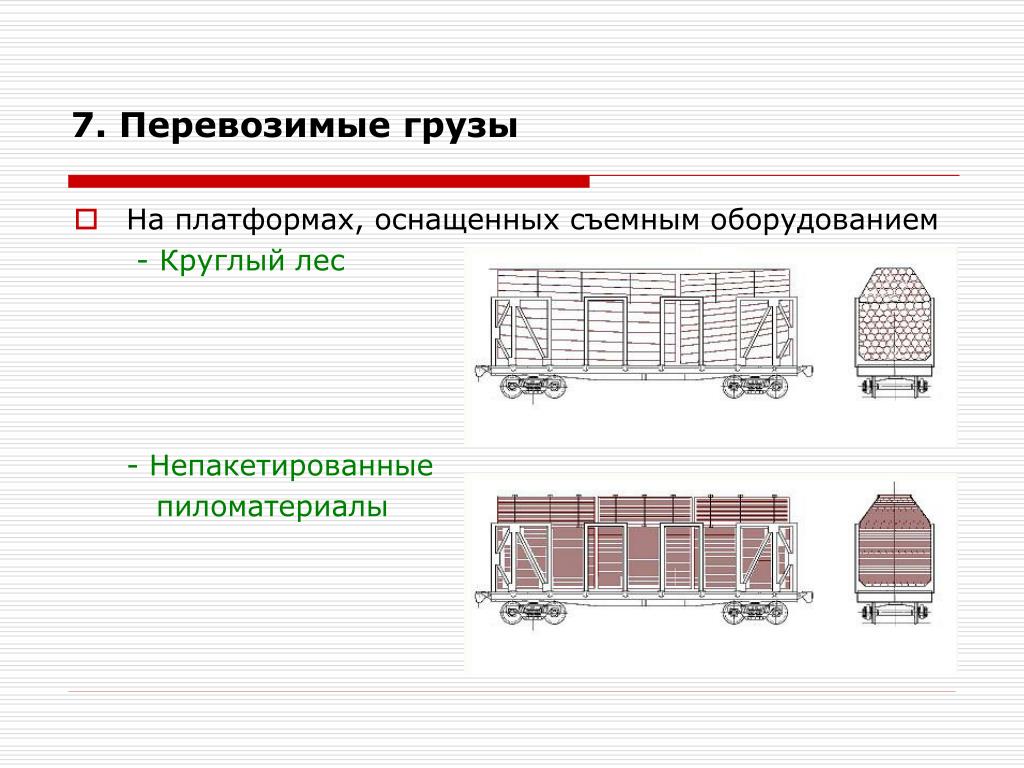 7. Перевозимые грузы

На платформах, оснащенных съемным оборудованием

- Круглый лес

- Непакетированные пиломатериалы